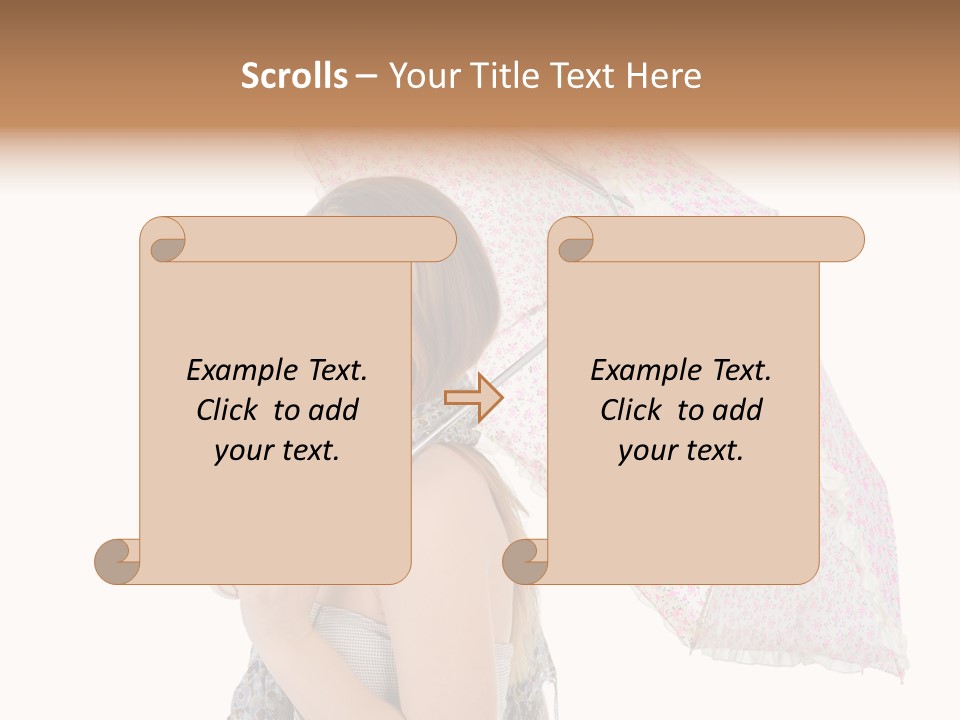 Scrolls – Your Title Text Here

Example Text. Click to add your text.

Example Text. Click to add your text.